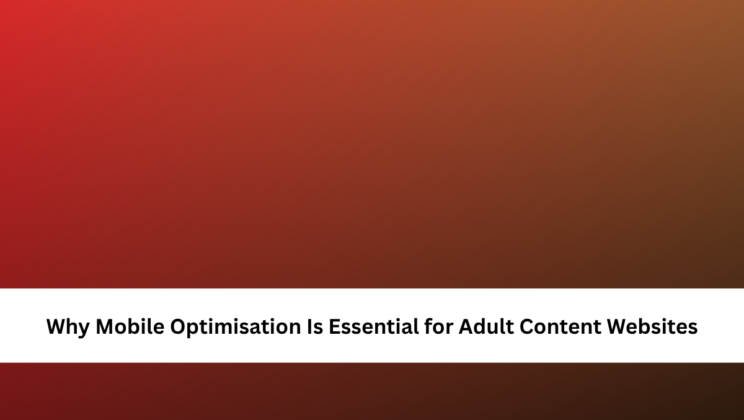 Why Mobile Optimisation Is Essential for Adult Content Websites